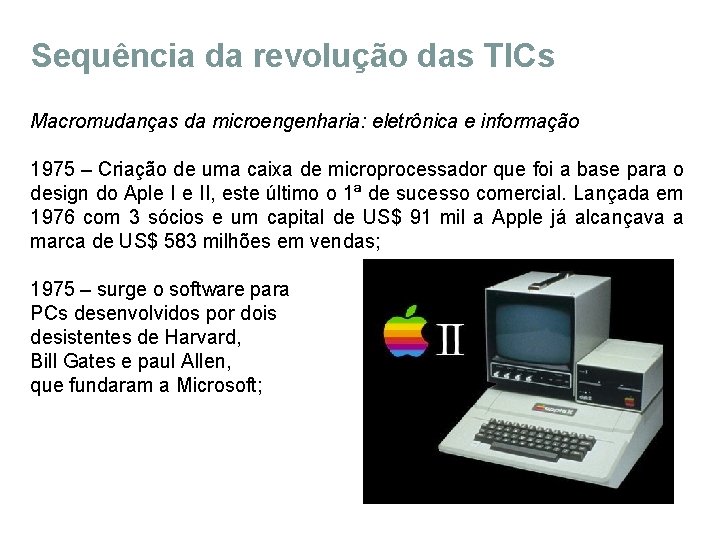 Sequência da revolução das TICs

Macromudanças da microengenharia: eletrônica e informação

1975 – Criação de uma caixa de microprocessador que foi a base para o design do Aple I e II, este último o 1ª de sucesso comercial. Lançada em 1976 com 3 sócios e um capital de US$ 91 mil a Apple já alcançava a marca de US$ 583 milhões em vendas;

1975 – surge o software para PCs desenvolvidos por dois desistentes de Harvard, Bill Gates e paul Allen, que fundaram a Microsoft;

II

apple II